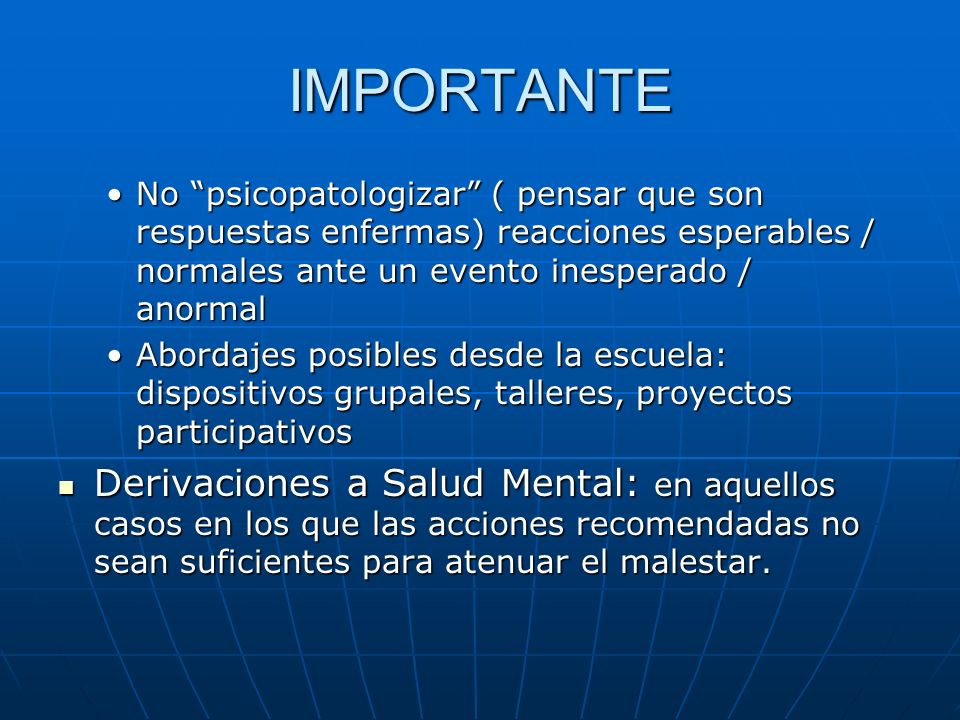 IMPORTANTE

• No “psicopatologizar” ( pensar que son respuestas enfermas) reacciones esperables / normales ante un evento inesperado / anormal

• Abordajes posibles desde la escuela: dispositivos grupales, talleres, proyectos participativos

▪ Derivaciones a Salud Mental: en aquellos casos en los que las acciones recomendadas no sean suficientes para atenuar el malestar.